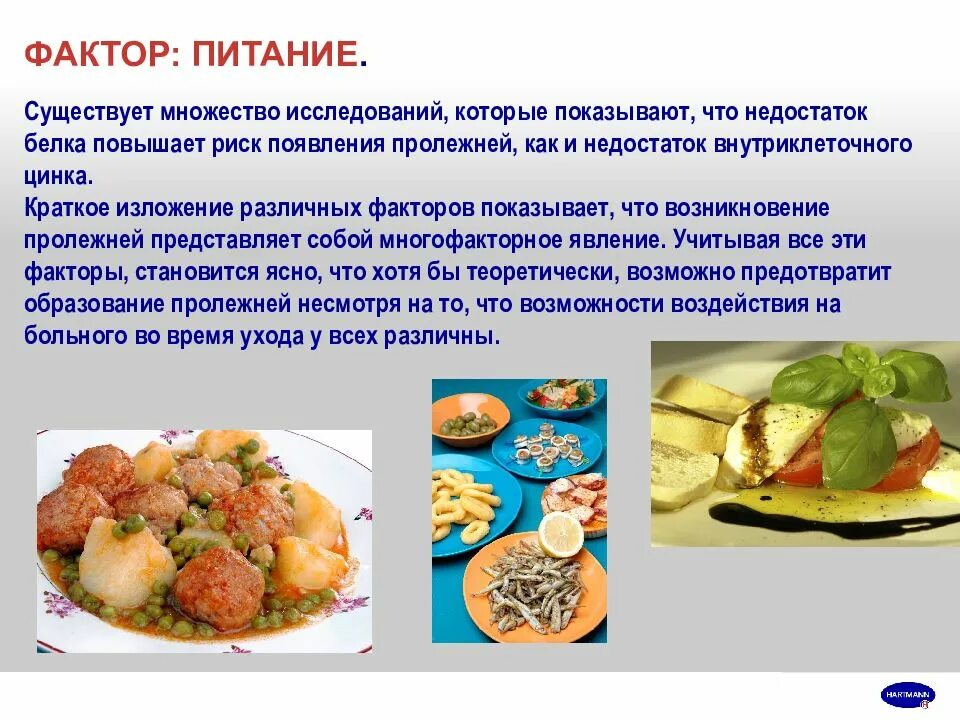 ФАКТОР: ПИТАНИЕ.

Существует множество исследований, которые показывают, что недостаток белка повышает риск появления пролежней, как и недостаток внутриклеточного цинка.
Краткое изложение различных факторов показывает, что возникновение пролежней представляет собой многофакторное явление. Учитывая все эти факторы, становится ясно, что хотя бы теоретически, возможно предотвратит образование пролежней несмотря на то, что возможности воздействия на больного во время ухода у всех различны.

HARTMANN